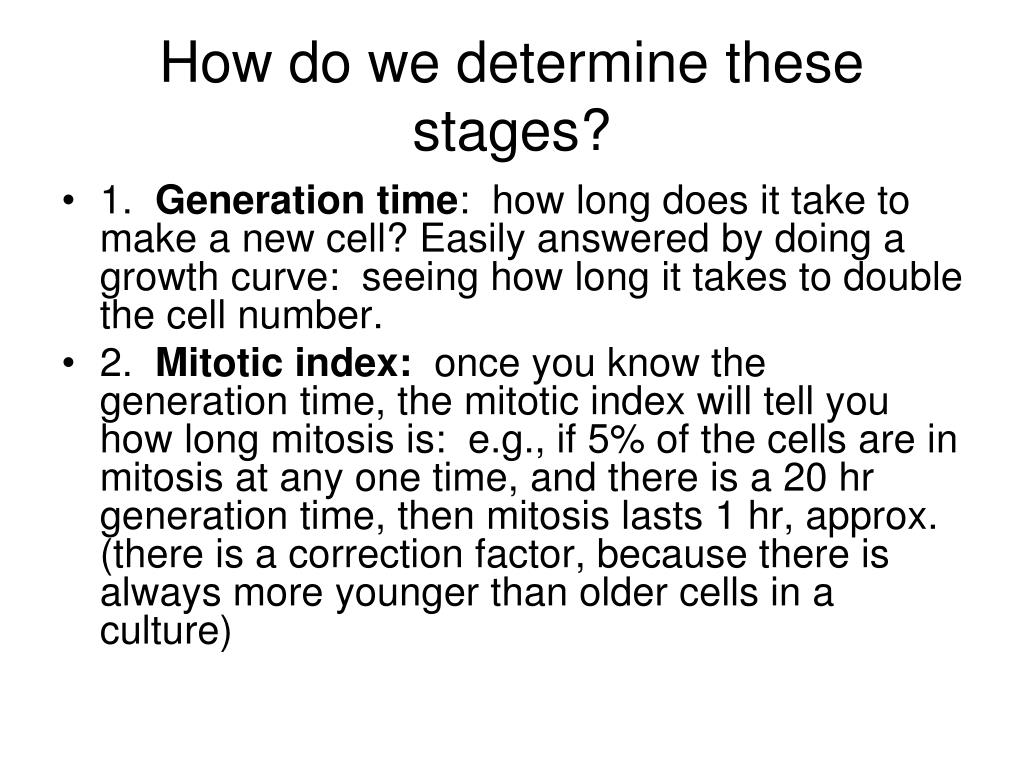 How do we determine these stages?

• 1. Generation time: how long does it take to make a new cell? Easily answered by doing a growth curve: seeing how long it takes to double the cell number.

• 2. Mitotic index: once you know the generation time, the mitotic index will tell you how long mitosis is: e.g., if 5% of the cells are in mitosis at any one time, and there is a 20 hr generation time, then mitosis lasts 1 hr, approx. (there is a correction factor, because there is always more younger than older cells in a culture)